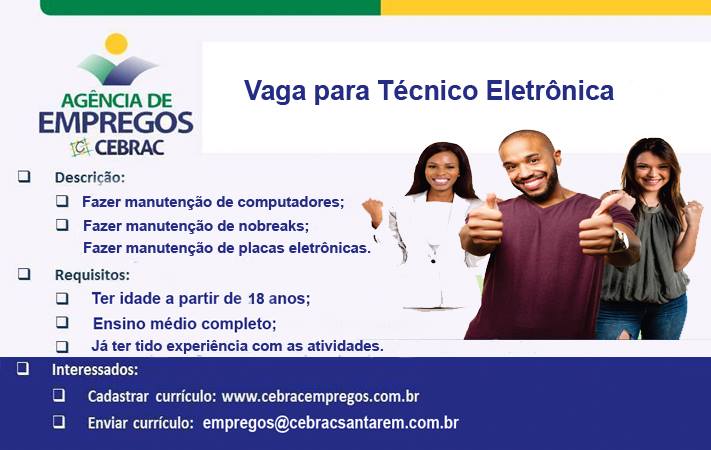 AGÊNCIA DE
EMPREGOS
CEBRAC

Vaga para Técnico Eletrônica

☐ Descrição:
☐ Fazer manutenção de computadores;
☐ Fazer manutenção de nobreaks;
Fazer manutenção de placas eletrônicas.

☐ Requisitos:
☐ Ter idade a partir de 18 anos;
☐ Ensino médio completo;
☐ Já ter tido experiência com as atividades.

☐ Interessados:
☐ Cadastrar currículo: www.cebracempregos.com.br
☐ Enviar currículo: empregos@cebracsantarem.com.br